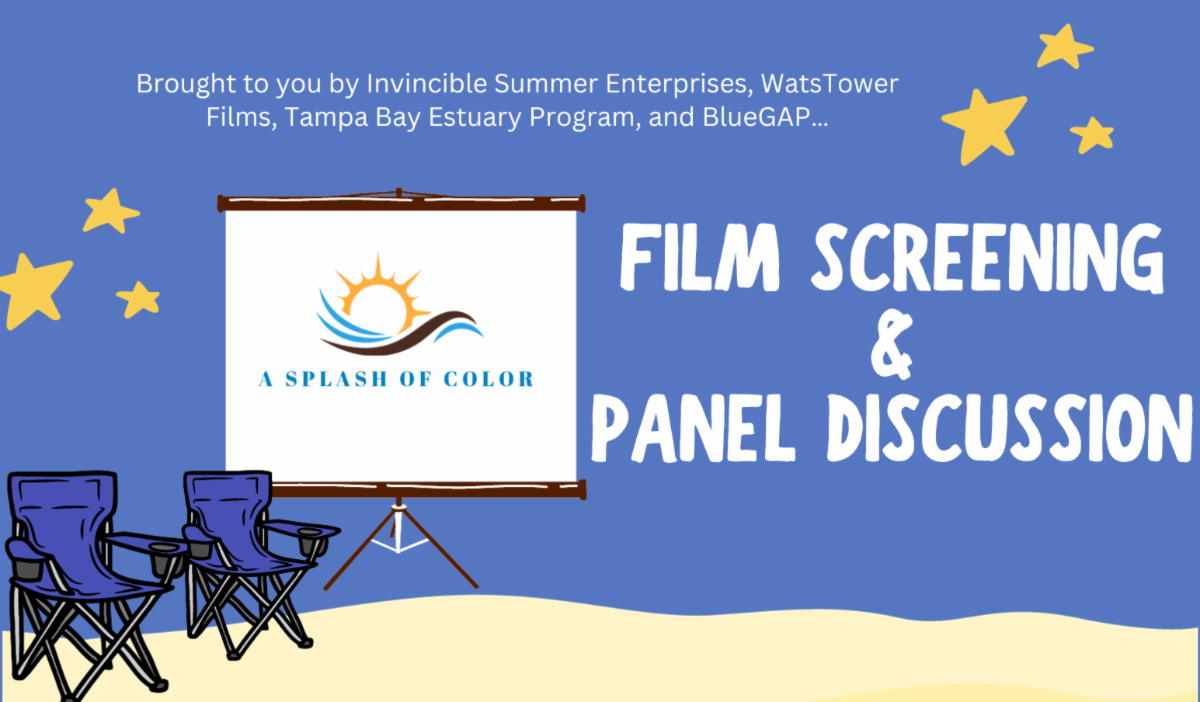 Brought to you by Invincible Summer Enterprises, WatsTower Films, Tampa Bay Estuary Program, and BlueGAP...

A SPLASH OF COLOR

FILM SCREENING
&
PANEL DISCUSSION